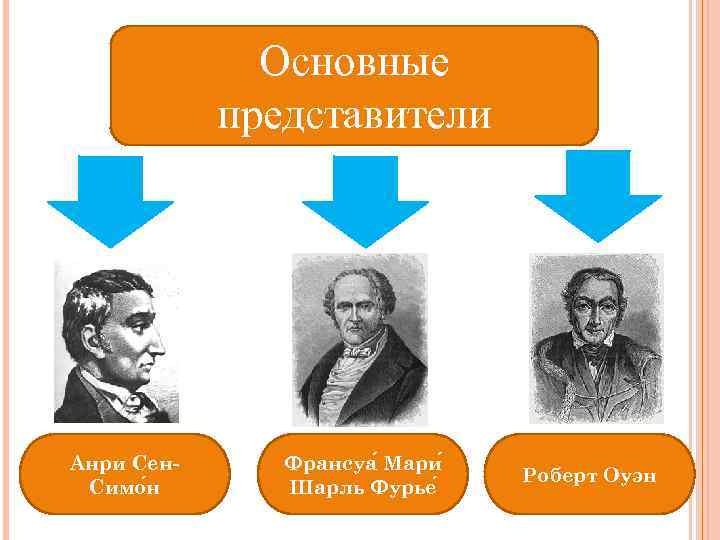 Основные представители

Анри Сен-Симо́н

Франсуа́ Мари́ Шарль Фурье́

Роберт Оуэн